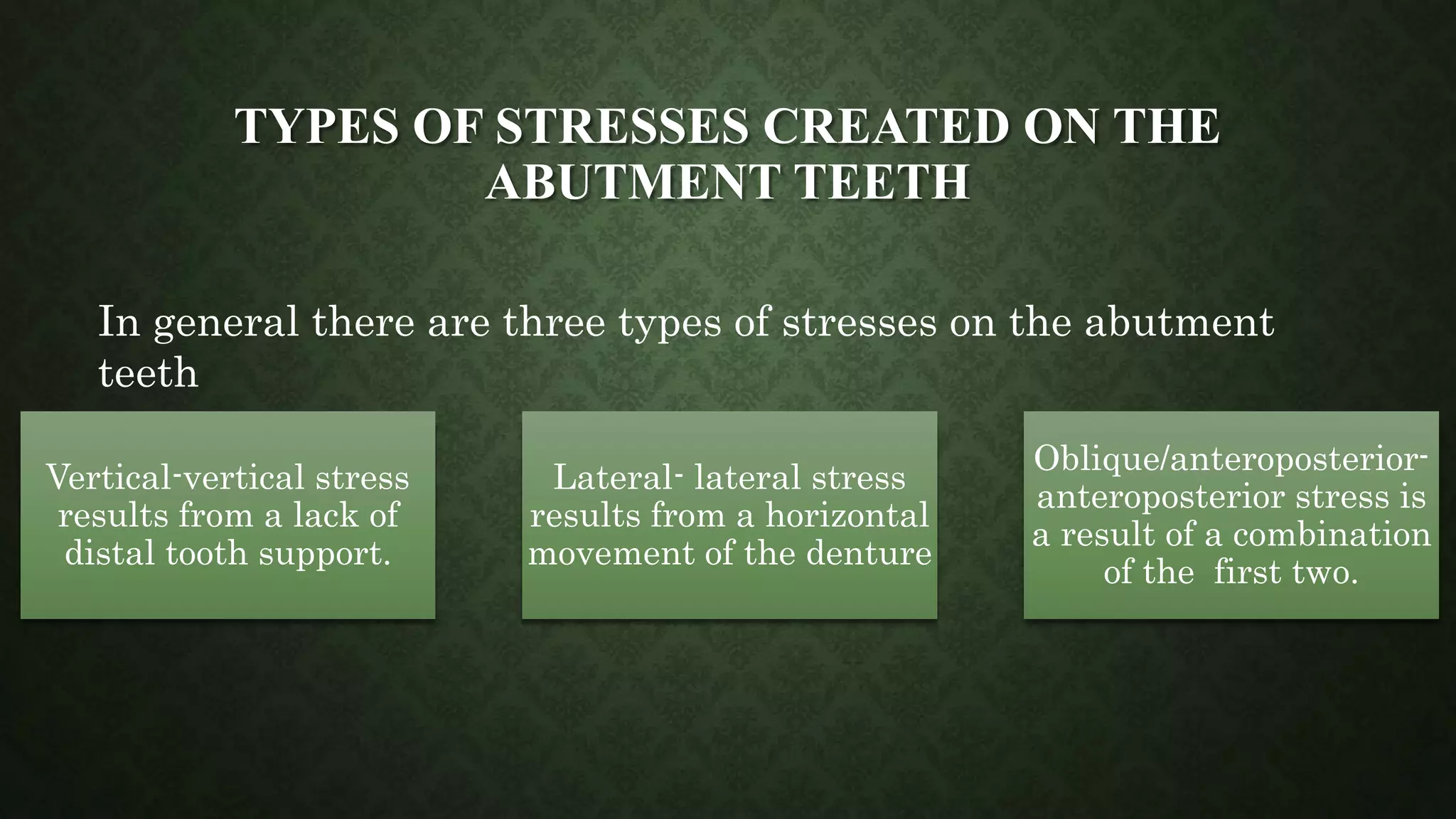 TYPES OF STRESSES CREATED ON THE ABUTMENT TEETH

In general there are three types of stresses on the abutment teeth

Vertical-vertical stress results from a lack of distal tooth support.

Lateral- lateral stress results from a horizontal movement of the denture

Oblique/anteroposterior-anteroposterior stress is a result of a combination of the first two.